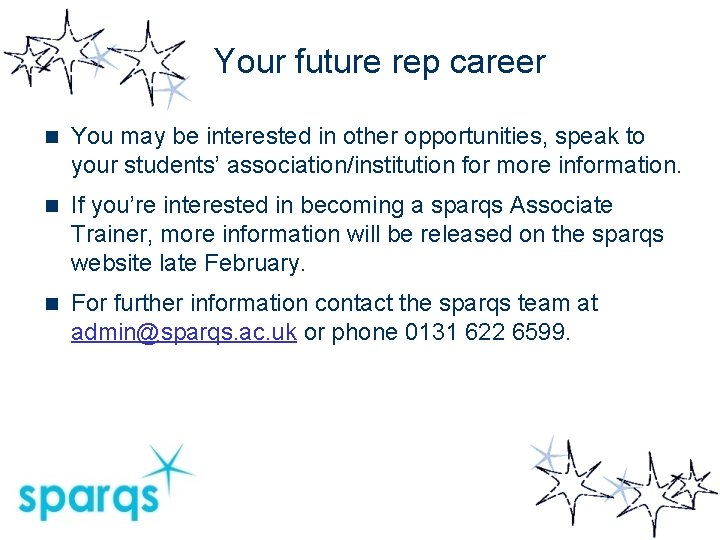 Your future rep career

You may be interested in other opportunities, speak to your students' association/institution for more information.

If you're interested in becoming a sparqs Associate Trainer, more information will be released on the sparqs website late February.

For further information contact the sparqs team at admin@sparqs.ac.uk or phone 0131 622 6599.

sparqs